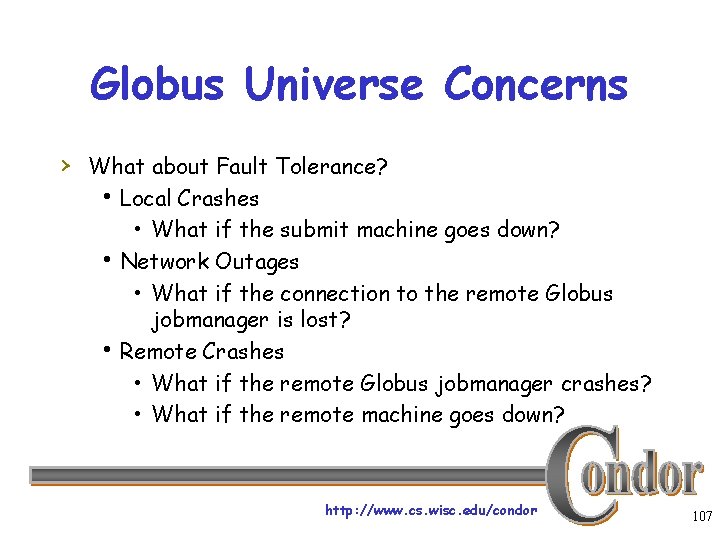 Globus Universe Concerns

› What about Fault Tolerance?
  • Local Crashes
    • What if the submit machine goes down?
  • Network Outages
    • What if the connection to the remote Globus jobmanager is lost?
  • Remote Crashes
    • What if the remote Globus jobmanager crashes?
    • What if the remote machine goes down?

Condor

http://www.cs.wisc.edu/condor

107